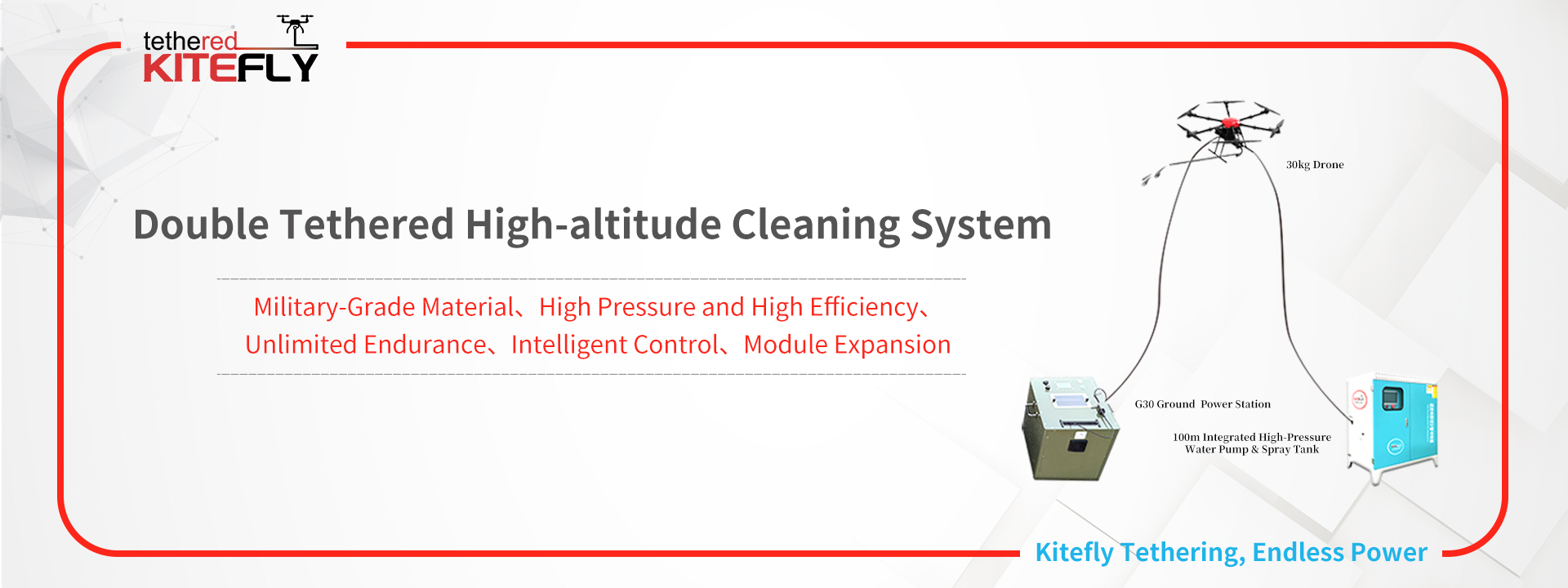 tethered
KITEFLY

Double Tethered High-altitude Cleaning System

Military-Grade Material、High Pressure and High Efficiency、Unlimited Endurance、Intelligent Control、Module Expansion

30kg Drone

G30 Ground Power Station

100m Integrated High-Pressure Water Pump & Spray Tank

Kitefly Tethering, Endless Power